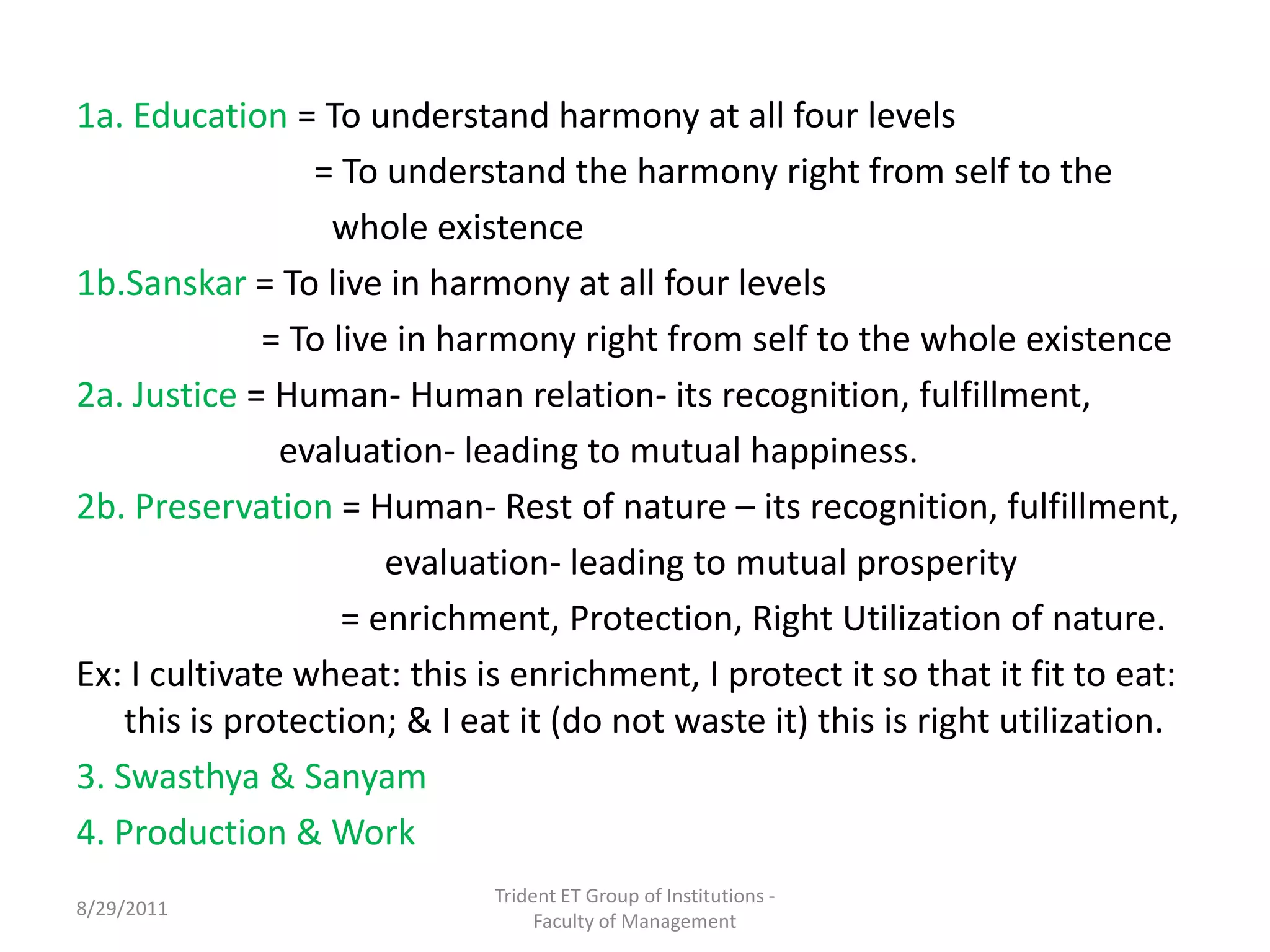 1a. Education = To understand harmony at all four levels

= To understand the harmony right from self to the whole existence

1b.Sanskar = To live in harmony at all four levels

= To live in harmony right from self to the whole existence

2a. Justice = Human- Human relation- its recognition, fulfillment, evaluation- leading to mutual happiness.

2b. Preservation = Human- Rest of nature – its recognition, fulfillment, evaluation- leading to mutual prosperity

= enrichment, Protection, Right Utilization of nature.

Ex: I cultivate wheat: this is enrichment, I protect it so that it fit to eat: this is protection; & I eat it (do not waste it) this is right utilization.

3. Swasthya & Sanyam

4. Production & Work

8/29/2011

Trident ET Group of Institutions - Faculty of Management